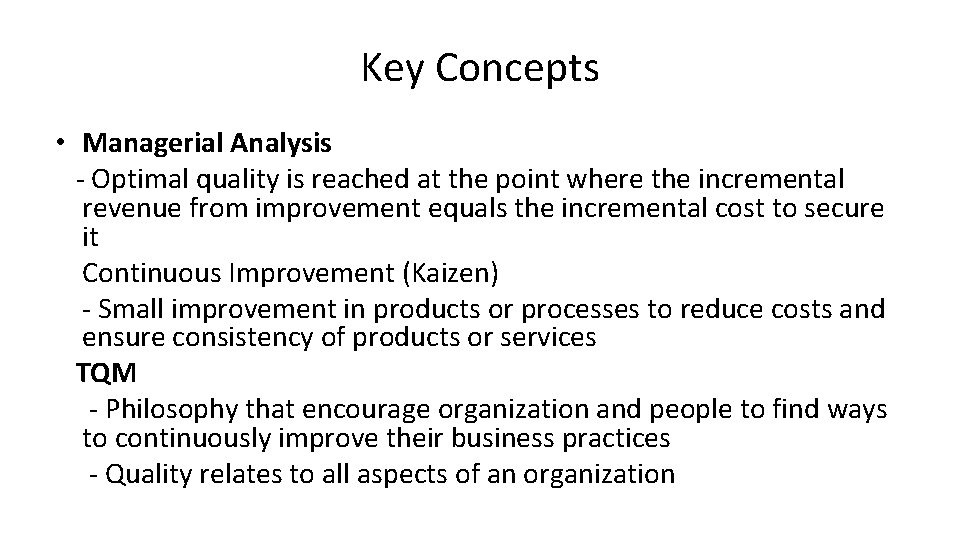 Key Concepts

• Managerial Analysis

- Optimal quality is reached at the point where the incremental revenue from improvement equals the incremental cost to secure it

Continuous Improvement (Kaizen)

- Small improvement in products or processes to reduce costs and ensure consistency of products or services

TQM

- Philosophy that encourage organization and people to find ways to continuously improve their business practices

- Quality relates to all aspects of an organization